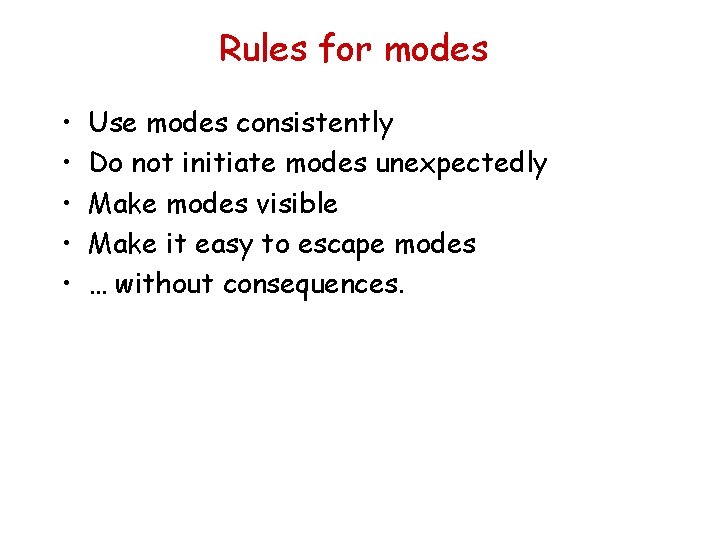 Rules for modes

• Use modes consistently
• Do not initiate modes unexpectedly
• Make modes visible
• Make it easy to escape modes
• … without consequences.